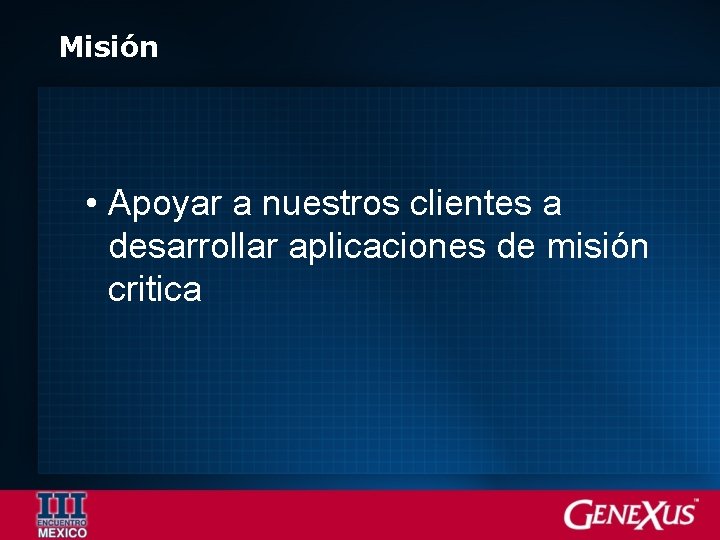 Misión

• Apoyar a nuestros clientes a desarrollar aplicaciones de misión critica

III ENCUENTRO MEXICO

GENEXUS™